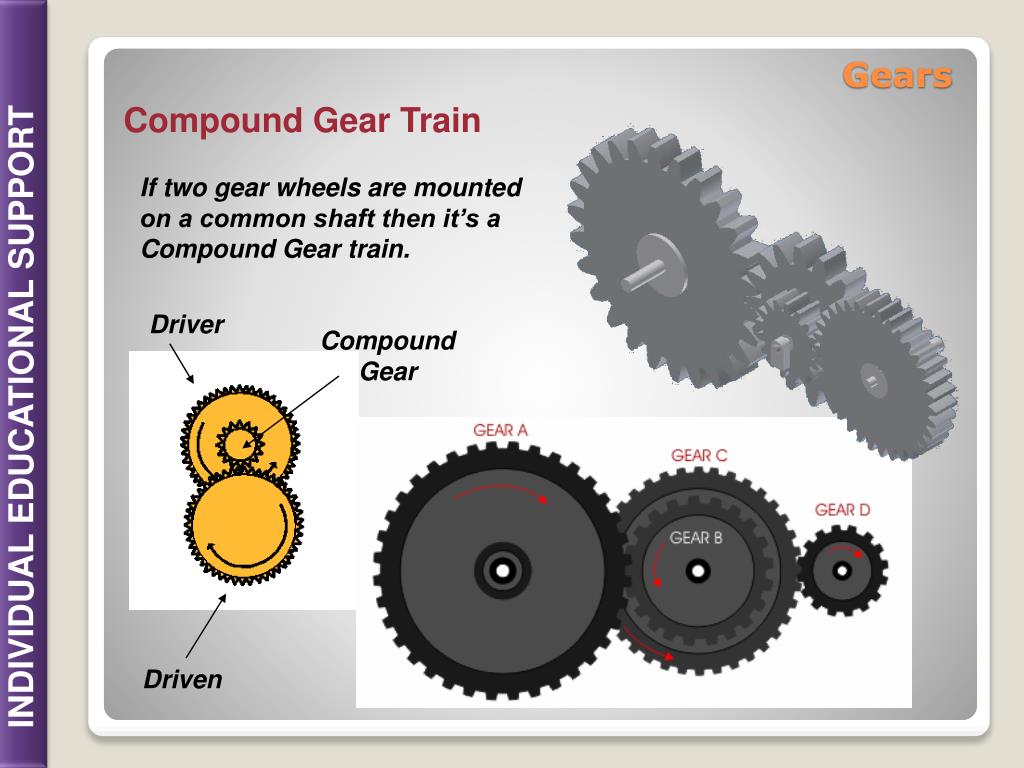 INDIVIDUAL EDUCATIONAL SUPPORT

Gears

Compound Gear Train

If two gear wheels are mounted on a common shaft then it's a Compound Gear train.

Driver

Compound Gear

Driven

GEAR A

GEAR C

GEAR B

GEAR D